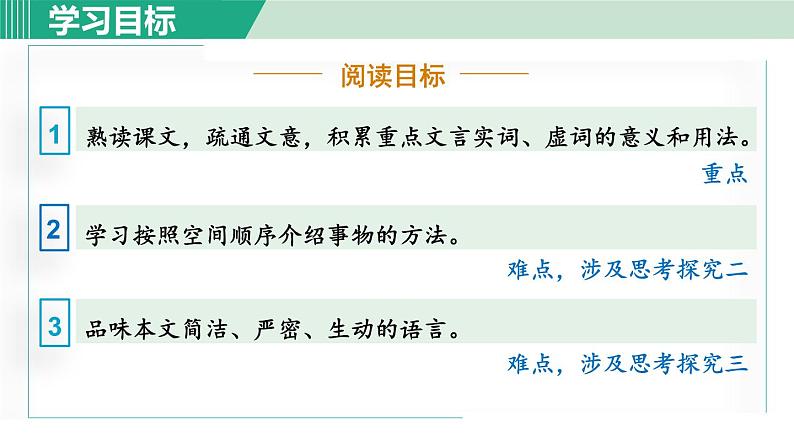 学习目标

阅读目标

1 熟读课文，疏通文意，积累重点文言实词、虚词的意义和用法。

重点

2 学习按照空间顺序介绍事物的方法。

难点，涉及思考探究二

3 品味本文简洁、严密、生动的语言。

难点，涉及思考探究三